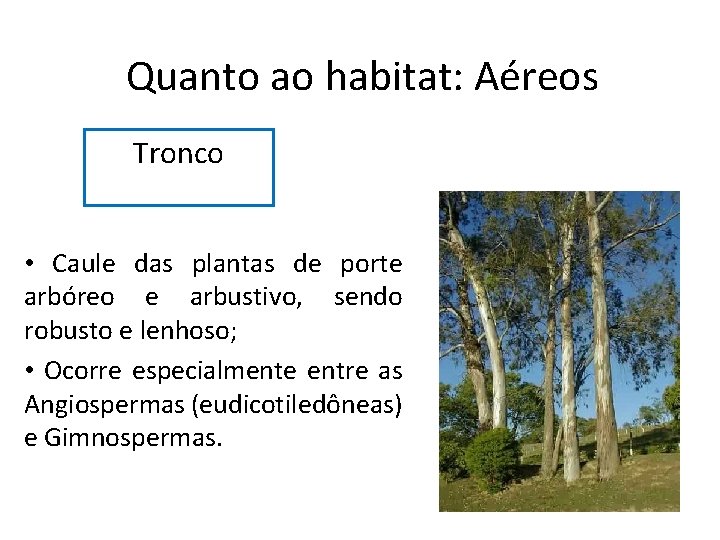 Quanto ao habitat: Aéreos

Tronco

• Caule das plantas de porte arbóreo e arbustivo, sendo robusto e lenhoso;

• Ocorre especialmente entre as Angiospermas (eudicotiledôneas) e Gimnospermas.